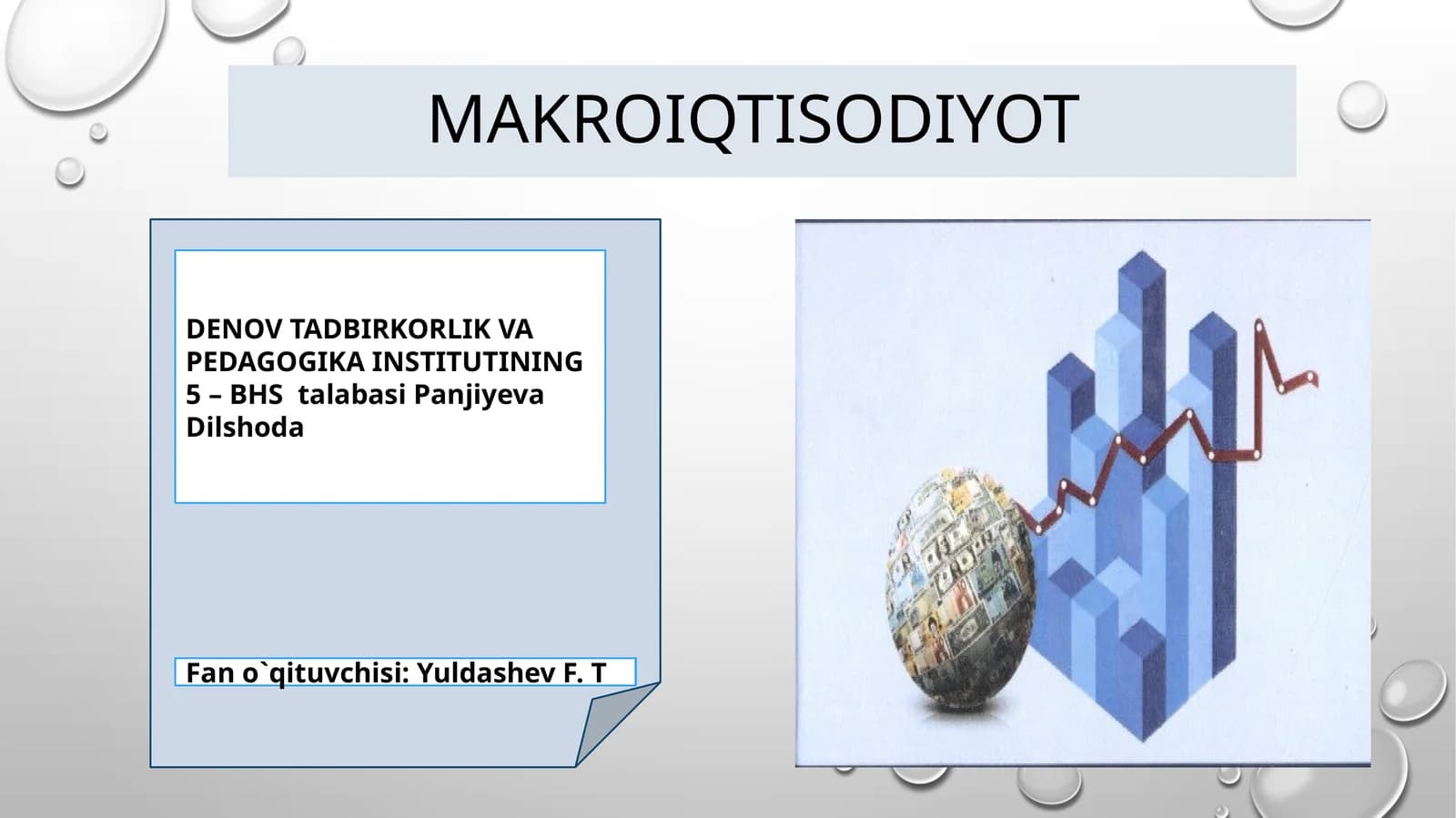 MAKROIQTISODIYOT

DENOV TADBIRKORLIK VA PEDAGOGIKA INSTITUTINING 5 – BHS talabasi Panjiyeva Dilshoda

Fan o`qituvchisi: Yuldashev F. T